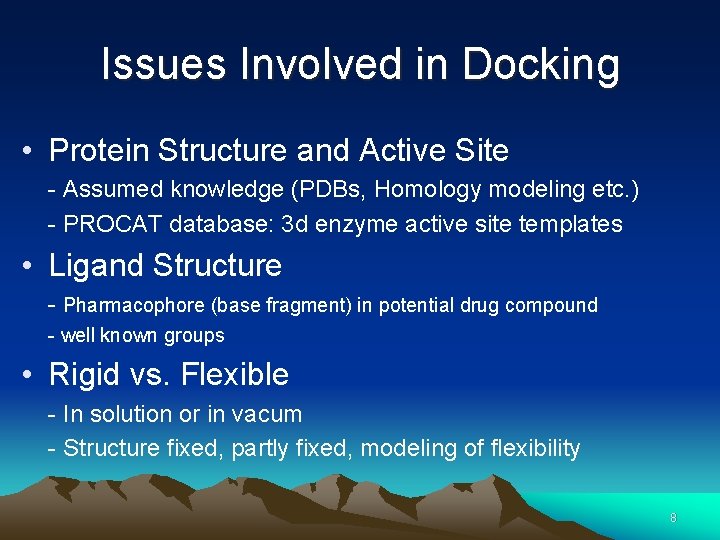 Issues Involved in Docking

• Protein Structure and Active Site
- Assumed knowledge (PDBs, Homology modeling etc.)
- PROCAT database: 3d enzyme active site templates

• Ligand Structure
- Pharmacophore (base fragment) in potential drug compound
- well known groups

• Rigid vs. Flexible
- In solution or in vacum
- Structure fixed, partly fixed, modeling of flexibility

8